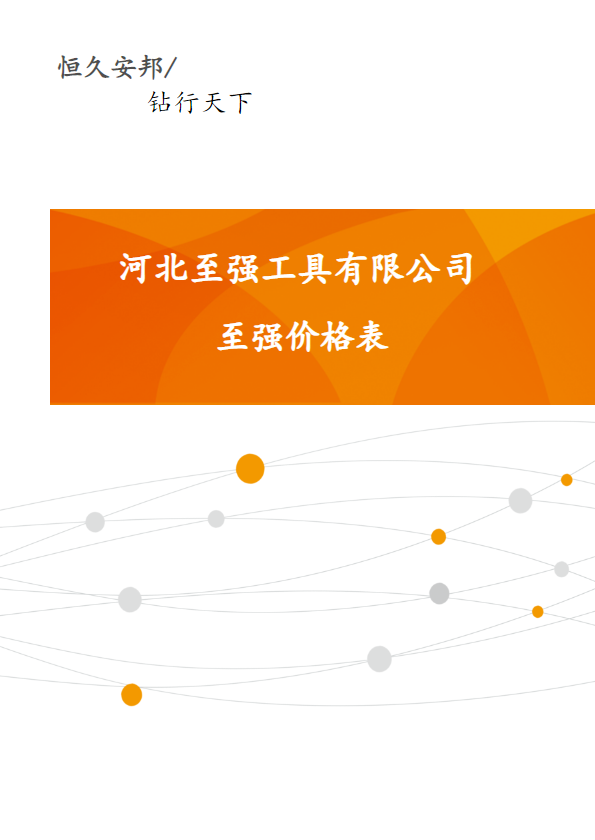 恒久安邦/
钻行天下

河北至强工具有限公司
至强价格表